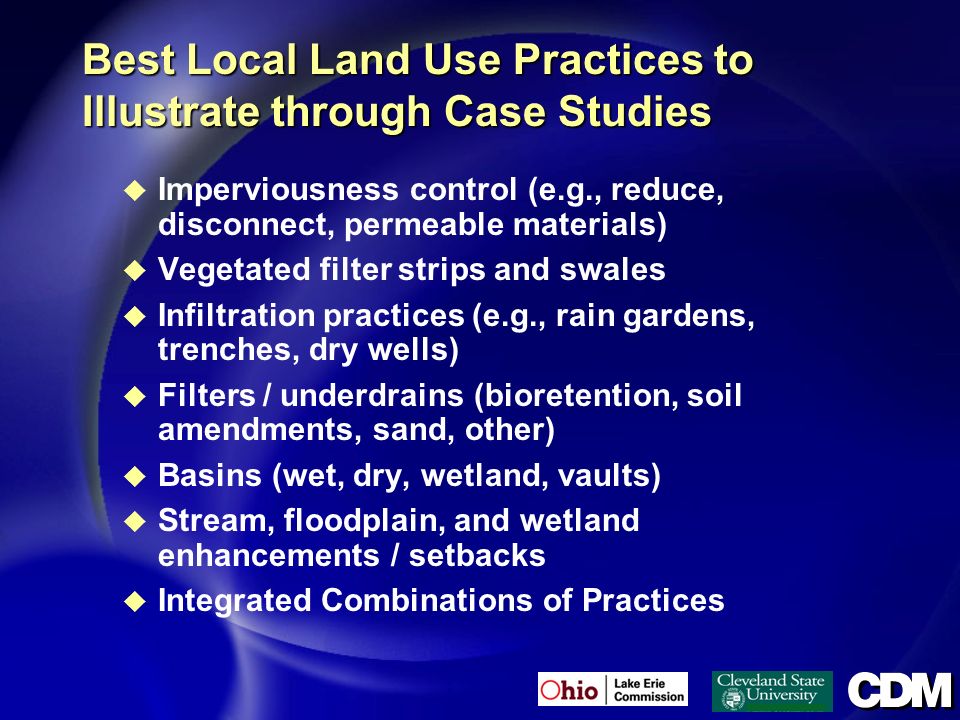 Best Local Land Use Practices to Illustrate through Case Studies

◆ Imperviousness control (e.g., reduce, disconnect, permeable materials)
◆ Vegetated filter strips and swales
◆ Infiltration practices (e.g., rain gardens, trenches, dry wells)
◆ Filters / underdrains (bioretention, soil amendments, sand, other)
◆ Basins (wet, dry, wetland, vaults)
◆ Stream, floodplain, and wetland enhancements / setbacks
◆ Integrated Combinations of Practices

Ohio Lake Erie Commission
Cleveland State University
CDM